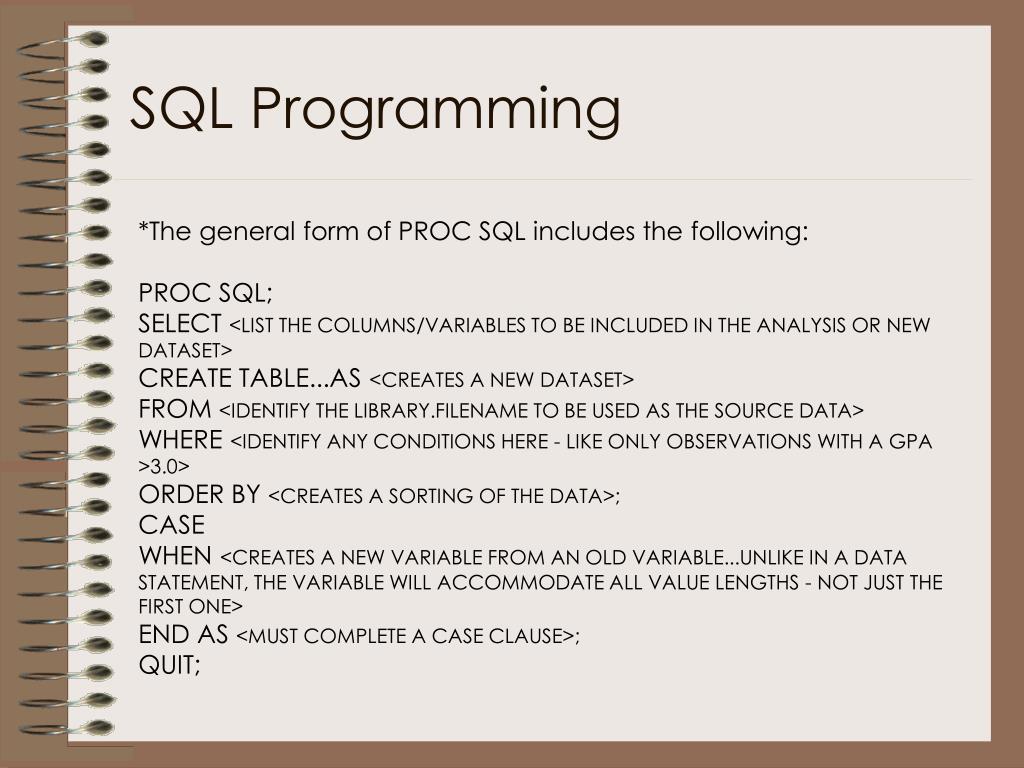 SQL Programming

*The general form of PROC SQL includes the following:

PROC SQL;
SELECT <LIST THE COLUMNS/VARIABLES TO BE INCLUDED IN THE ANALYSIS OR NEW DATASET>
CREATE TABLE...AS <CREATES A NEW DATASET>
FROM <IDENTIFY THE LIBRARY.FILENAME TO BE USED AS THE SOURCE DATA>
WHERE <IDENTIFY ANY CONDITIONS HERE - LIKE ONLY OBSERVATIONS WITH A GPA >3.0>
ORDER BY <CREATES A SORTING OF THE DATA>;
CASE
WHEN <CREATES A NEW VARIABLE FROM AN OLD VARIABLE...UNLIKE IN A DATA STATEMENT, THE VARIABLE WILL ACCOMMODATE ALL VALUE LENGTHS - NOT JUST THE FIRST ONE>
END AS <MUST COMPLETE A CASE CLAUSE>;
QUIT;